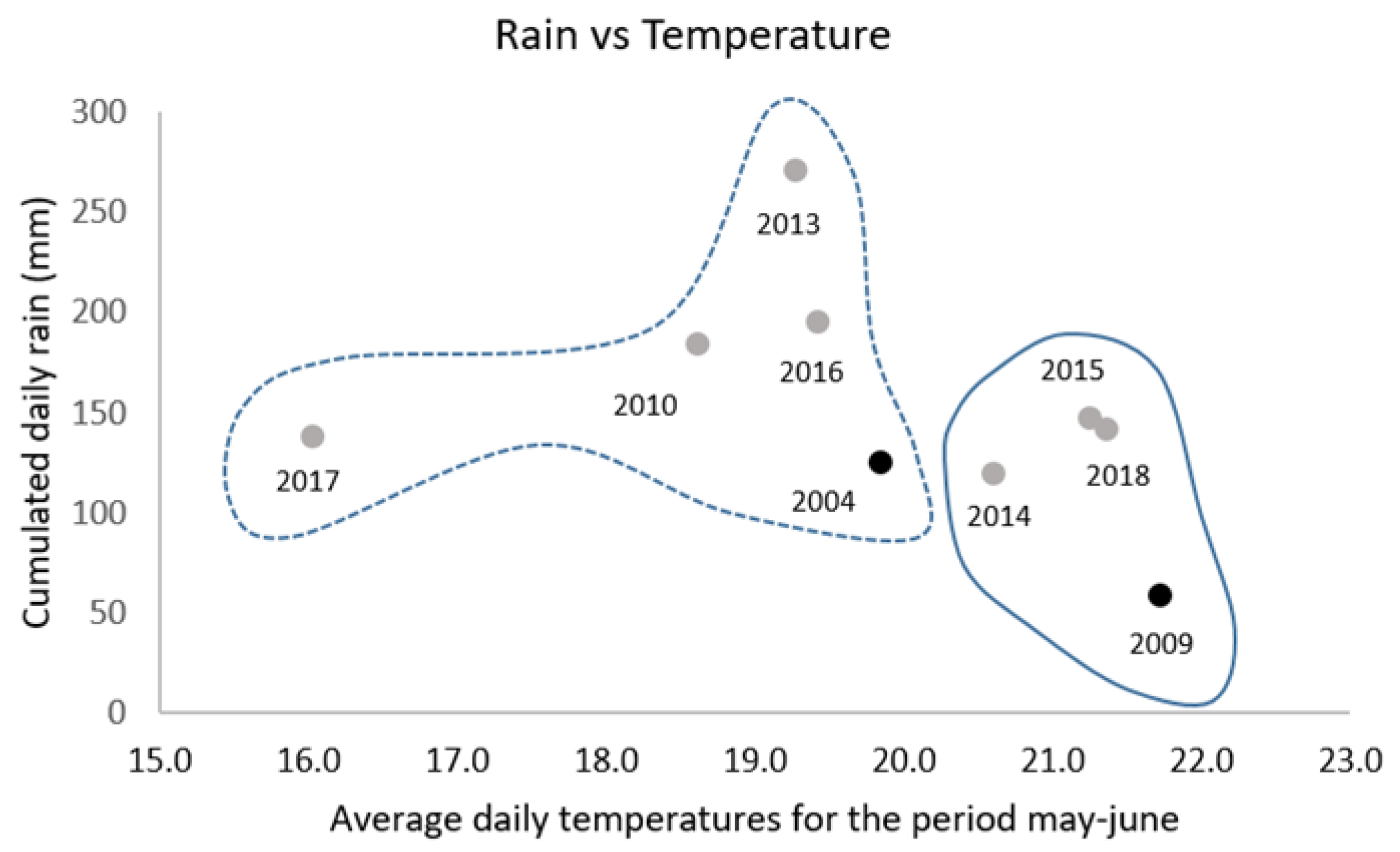 Rain vs Temperature

Cumulated daily rain (mm)

300
250
200
150
100
50
0

2013
2016
2010
2017
2004
2015
2018
2014
2009

15.0 16.0 17.0 18.0 19.0 20.0 21.0 22.0 23.0

Average daily temperatures for the period may-june